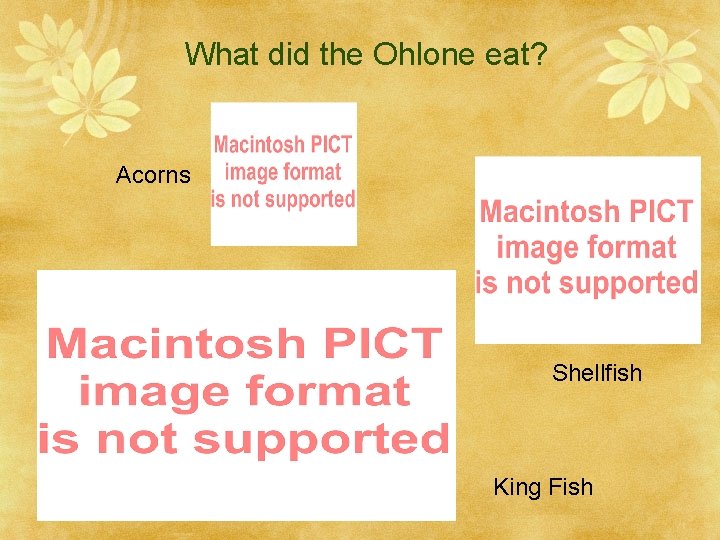 What did the Ohlone eat?

Acorns

Macintosh PICT image format is not supported

Macintosh PICT image format is not supported

Macintosh PICT image format is not supported

Shellfish

King Fish